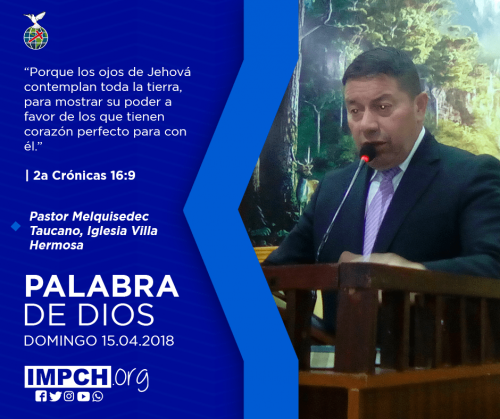 “Porque los ojos de Jehová contemplan toda la tierra, para mostrar su poder a favor de los que tienen corazón perfecto para con él.”

| 2a Crónicas 16:9

Pastor Melquisedec Taucano, Iglesia Villa Hermosa

PALABRA DE DIOS
DOMINGO 15.04.2018

IMPCH.org